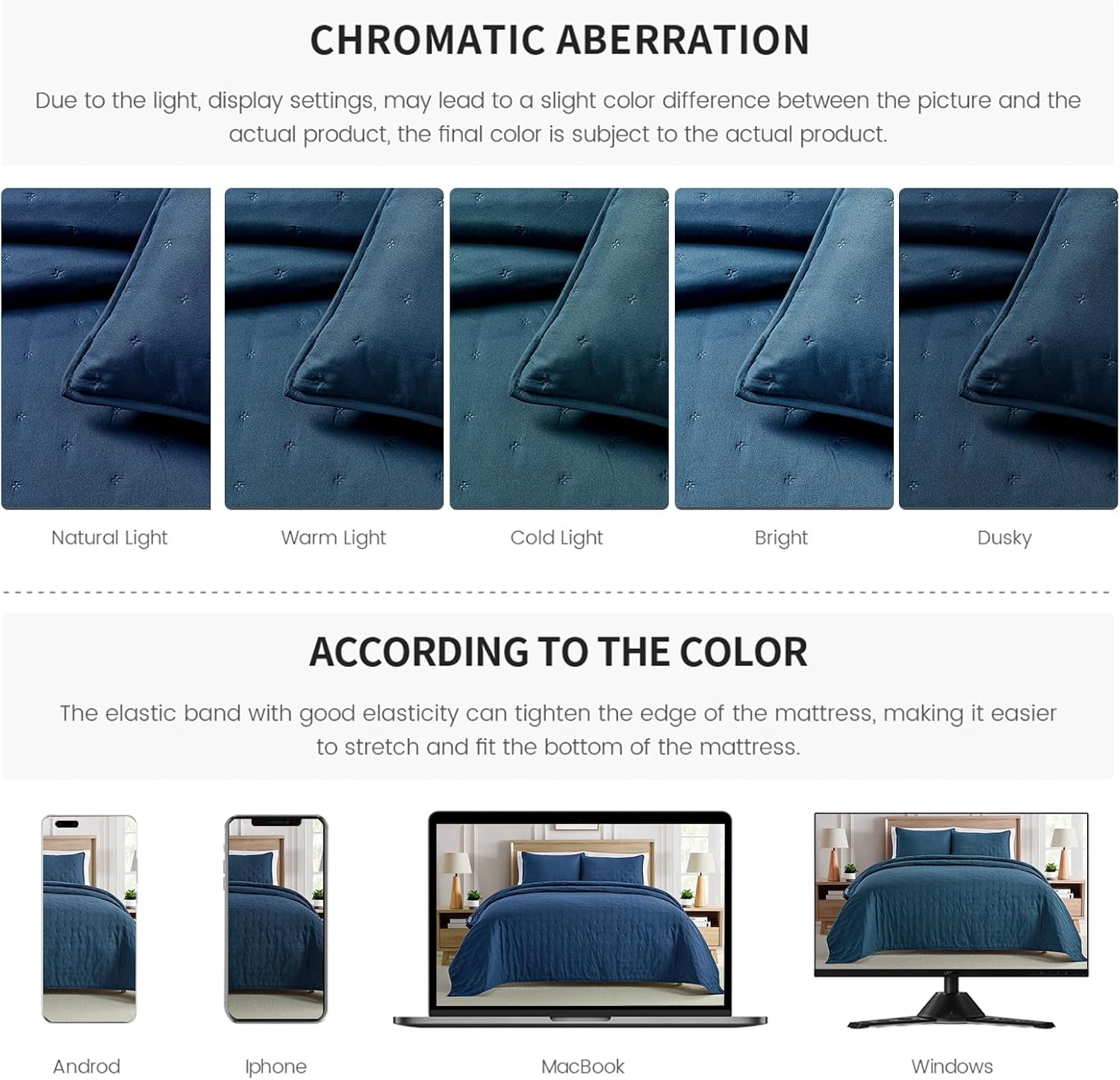 CHROMATIC ABERRATION

Due to the light, display settings, may lead to a slight color difference between the picture and the actual product, the final color is subject to the actual product.

Natural Light

Warm Light

Cold Light

Bright

Dusky

ACCORDING TO THE COLOR

The elastic band with good elasticity can tighten the edge of the mattress, making it easier to stretch and fit the bottom of the mattress.

Androd

Iphone

MacBook

Windows